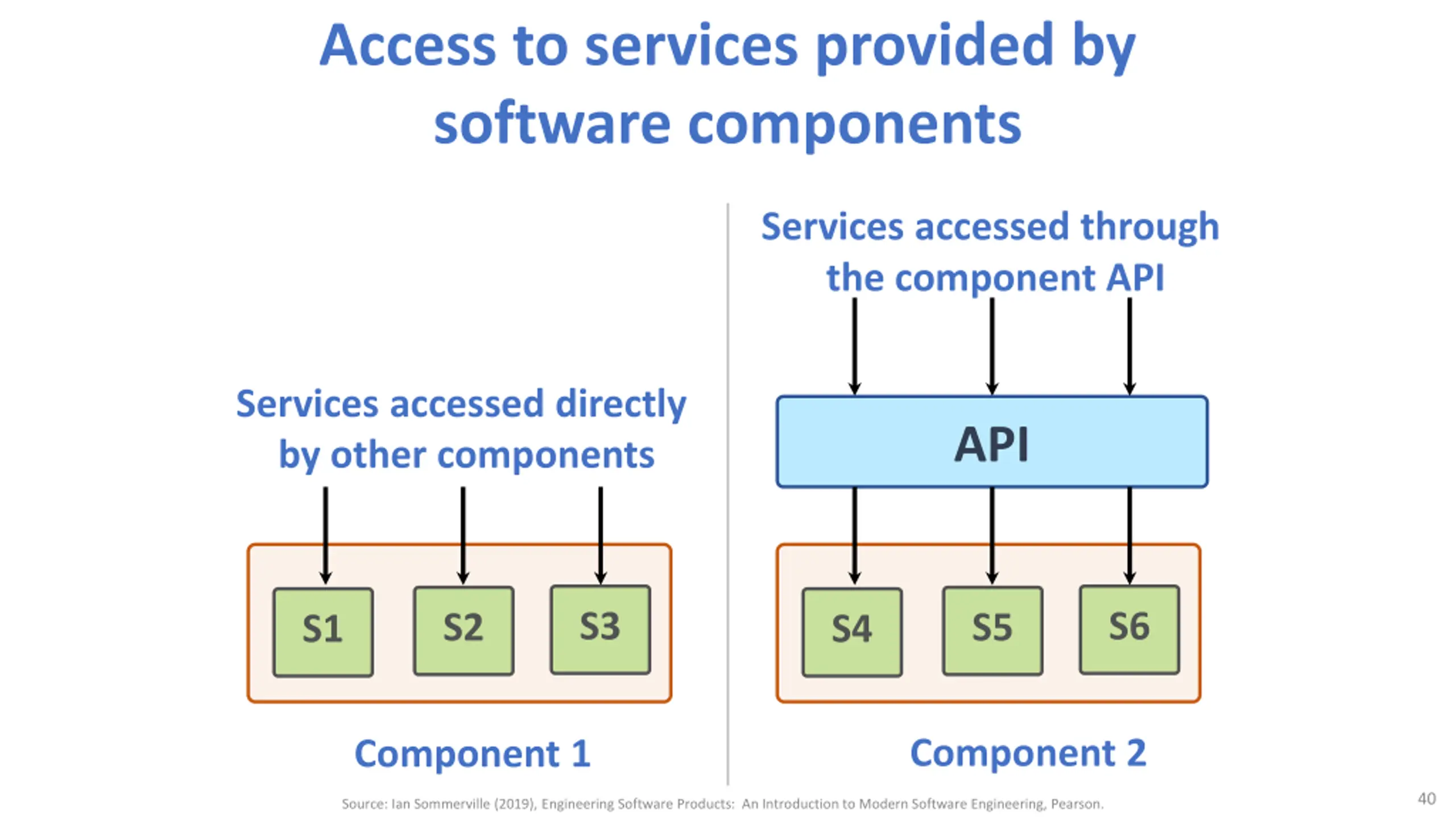 Access to services provided by software components

Services accessed directly by other components

S1

S2

S3

Component 1

Services accessed through the component API

API

S4

S5

S6

Component 2

Source: Ian Sommerville (2019), Engineering Software Products: An Introduction to Modern Software Engineering, Pearson.

40